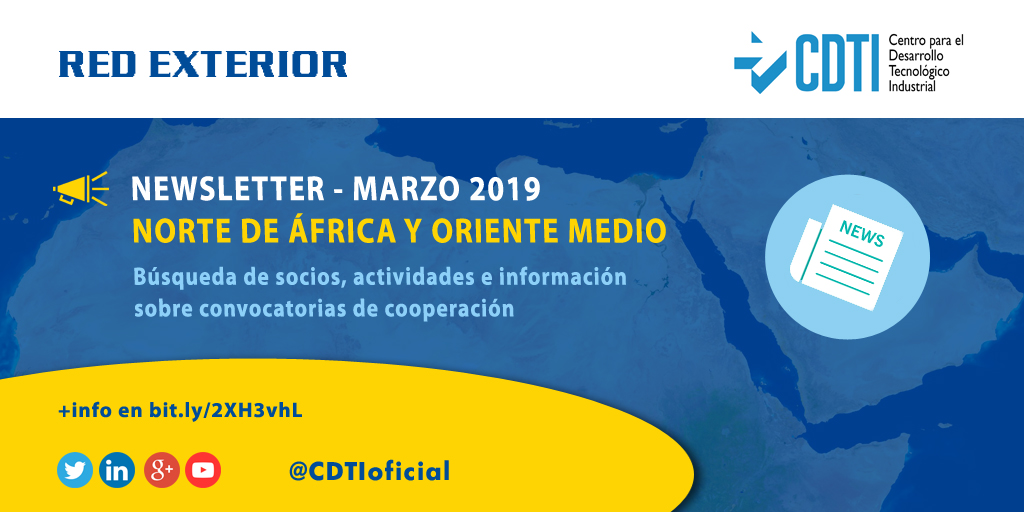 RED EXTERIOR

CDTI Centro para el Desarrollo Tecnológico Industrial

NEWSLETTER - MARZO 2019
NORTE DE ÁFRICA Y ORIENTE MEDIO
Búsqueda de socios, actividades e información sobre convocatorias de cooperación

NEWS

+info en bit.ly/2XH3vhL

in g+

@CDTIoficial